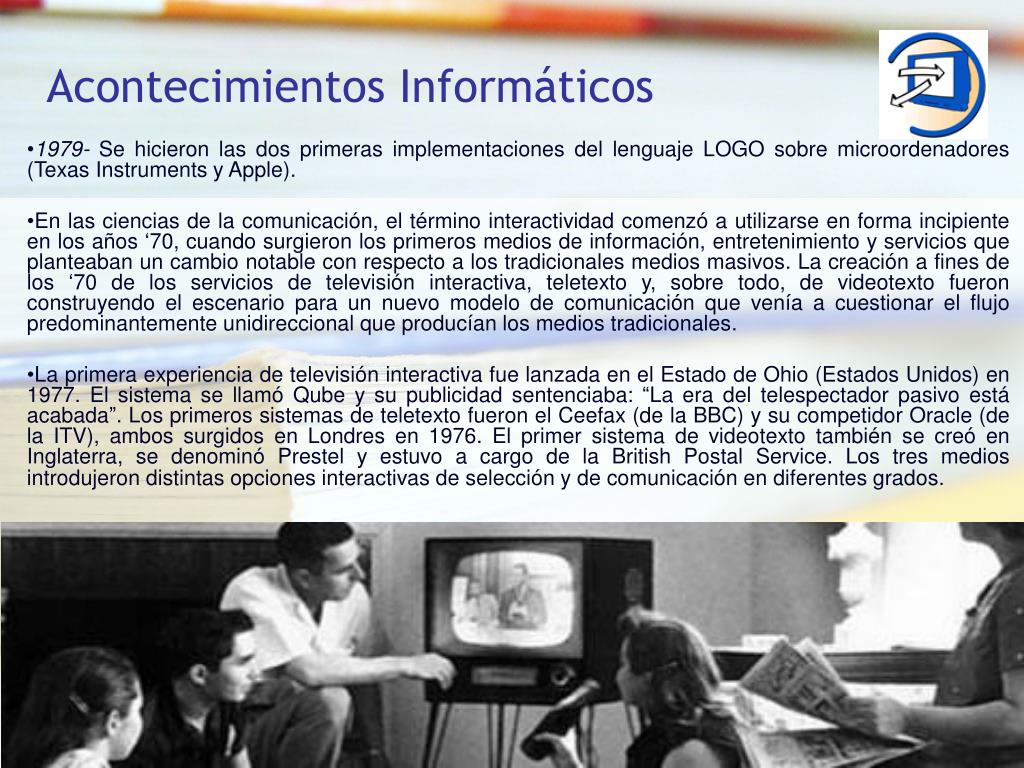 Acontecimientos Informáticos

•1979- Se hicieron las dos primeras implementaciones del lenguaje LOGO sobre microordenadores (Texas Instruments y Apple).

•En las ciencias de la comunicación, el término interactividad comenzó a utilizarse en forma incipiente en los años ‘70, cuando surgieron los primeros medios de información, entretenimiento y servicios que planteaban un cambio notable con respecto a los tradicionales medios masivos. La creación a fines de los ‘70 de los servicios de televisión interactiva, teletexto y, sobre todo, de videotexto fueron construyendo el escenario para un nuevo modelo de comunicación que venía a cuestionar el flujo predominantemente unidireccional que producían los medios tradicionales.

•La primera experiencia de televisión interactiva fue lanzada en el Estado de Ohio (Estados Unidos) en 1977. El sistema se llamó Qube y su publicidad sentenciaba: “La era del telespectador pasivo está acabada”. Los primeros sistemas de teletexto fueron el Ceefax (de la BBC) y su competidor Oracle (de la ITV), ambos surgidos en Londres en 1976. El primer sistema de videotexto también se creó en Inglaterra, se denominó Prestel y estuvo a cargo de la British Postal Service. Los tres medios introdujeron distintas opciones interactivas de selección y de comunicación en diferentes grados.